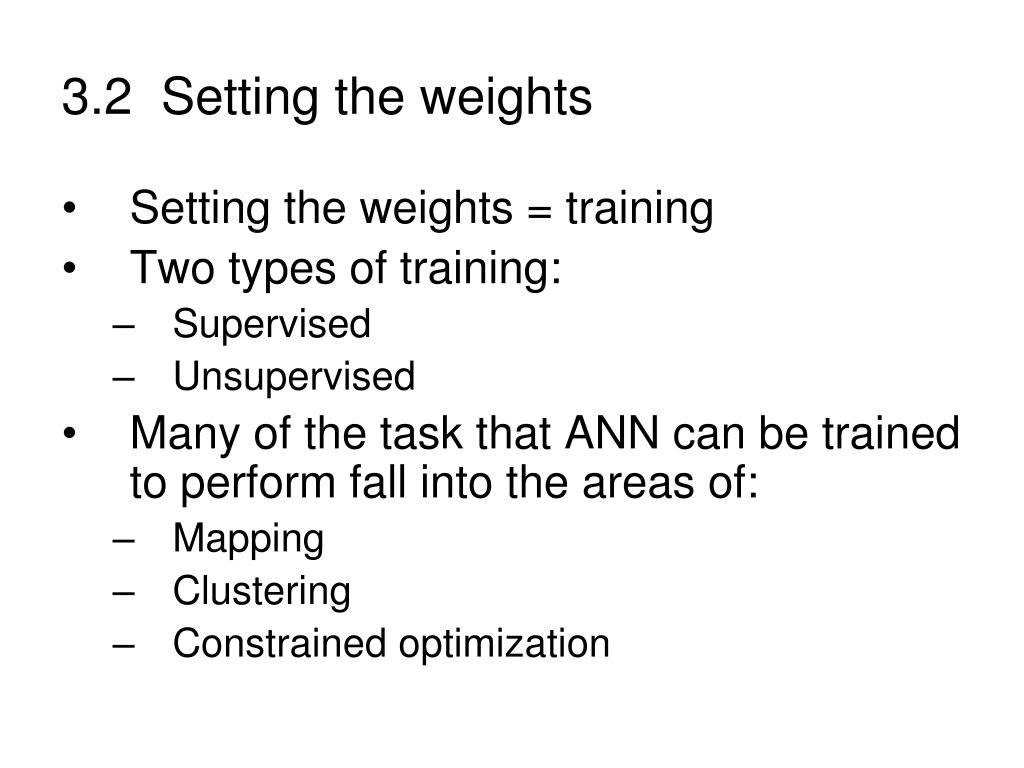 3.2 Setting the weights

• Setting the weights = training
• Two types of training:
– Supervised
– Unsupervised
• Many of the task that ANN can be trained to perform fall into the areas of:
– Mapping
– Clustering
– Constrained optimization